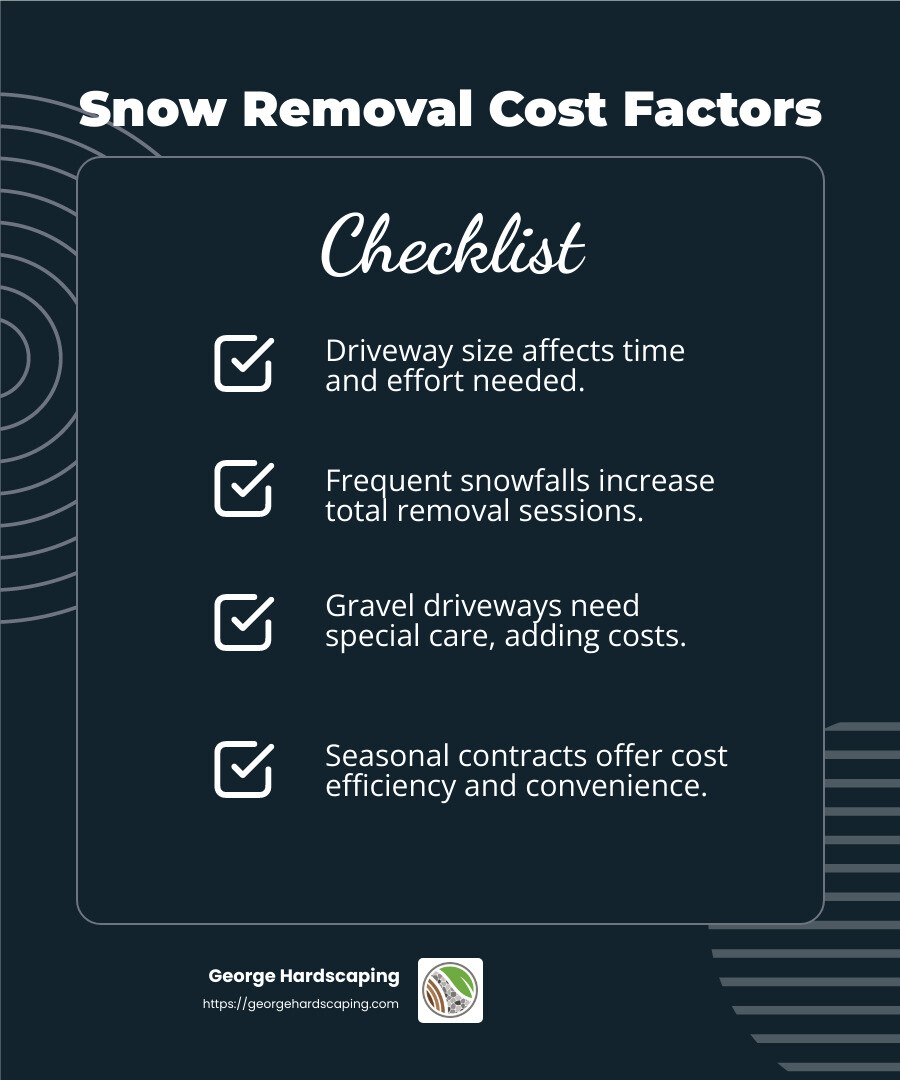 Snow Removal Cost Factors

Checklist

Driveway size affects time and effort needed.

Frequent snowfalls increase total removal sessions.

Gravel driveways need special care, adding costs.

Seasonal contracts offer cost efficiency and convenience.

George Hardscaping
https://georgehardscaping.com